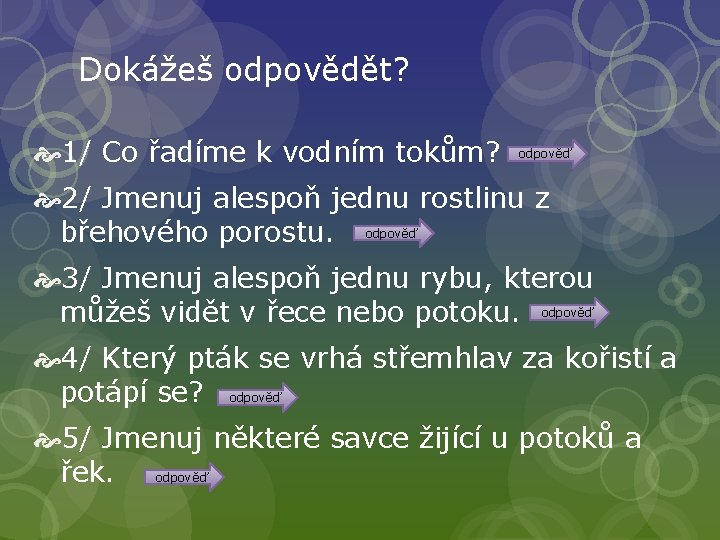 Dokážeš odpovědět?

1/ Co řadíme k vodním tokům? odpověď

2/ Jmenuj alespoň jednu rostlinu z břehového porostu. odpověď

3/ Jmenuj alespoň jednu rybu, kterou můžeš vidět v řece nebo potoku. odpověď

4/ Který pták se vrhá střemhlav za kořistí a potápí se? odpověď

5/ Jmenuj některé savce žijící u potoků a řek. odpověď